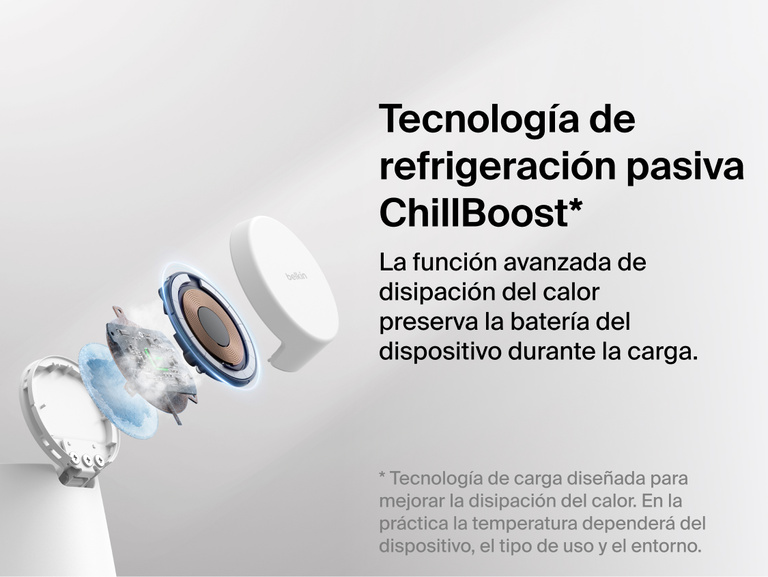 belkin

Tecnología de refrigeración pasiva ChillBoost*

La función avanzada de disipación del calor preserva la batería del dispositivo durante la carga.

* Tecnología de carga diseñada para mejorar la disipación del calor. En la práctica la temperatura dependerá del dispositivo, el tipo de uso y el entorno.